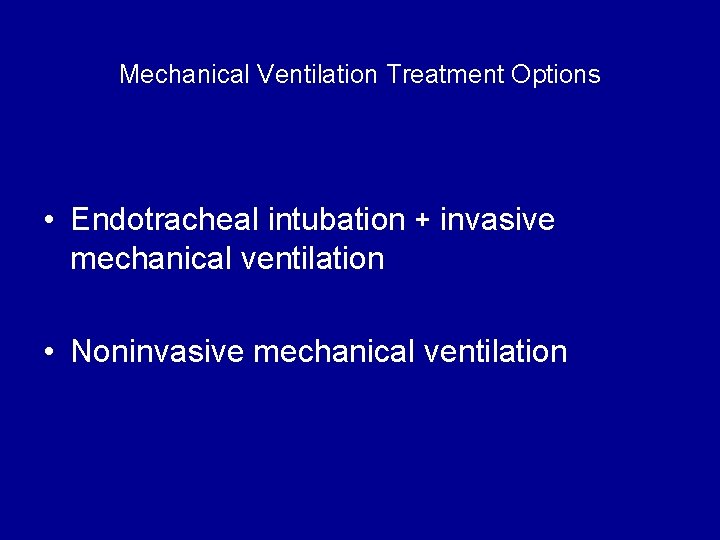 Mechanical Ventilation Treatment Options

• Endotracheal intubation + invasive mechanical ventilation

• Noninvasive mechanical ventilation